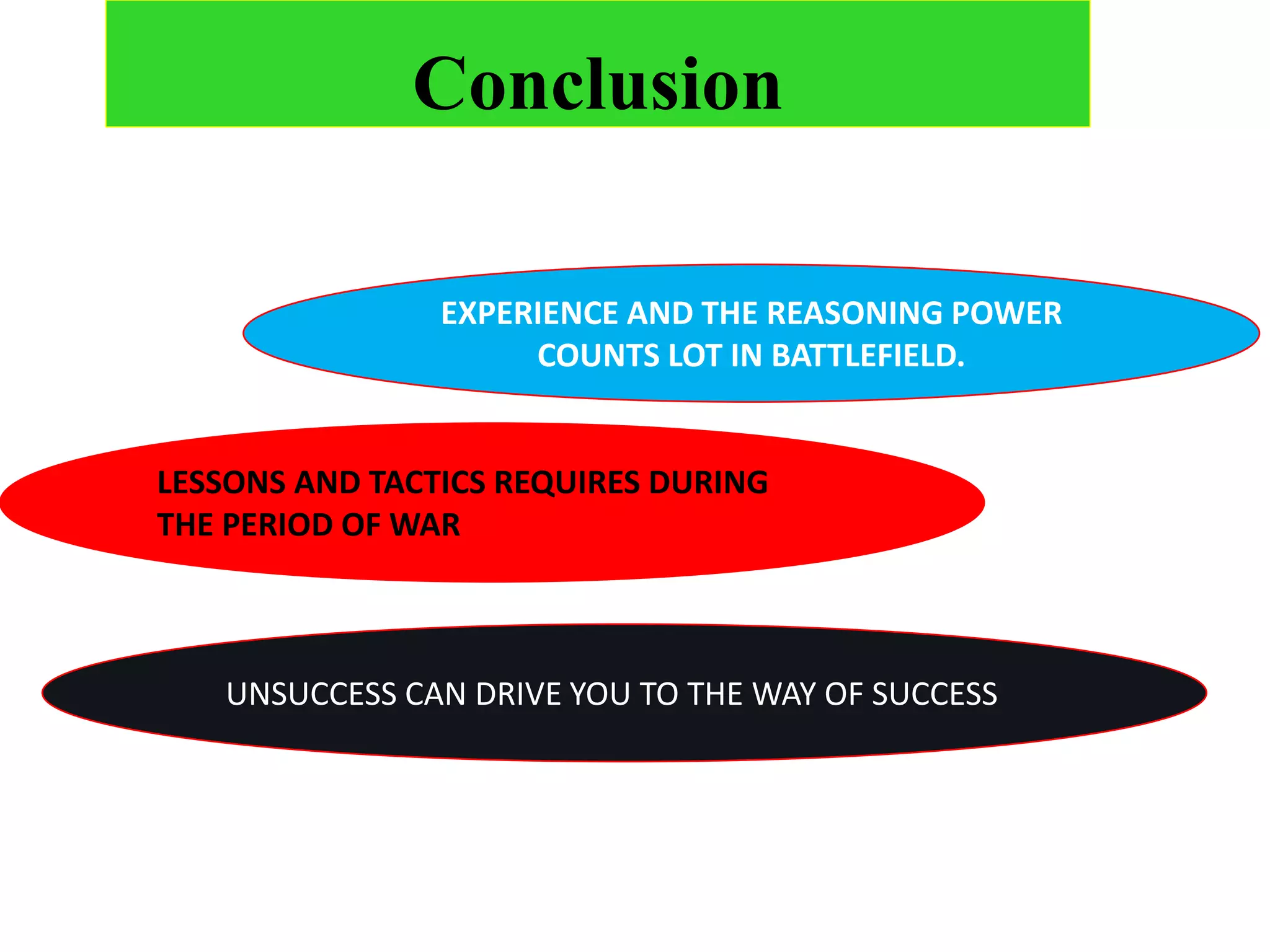 Conclusion

EXPERIENCE AND THE REASONING POWER COUNTS LOT IN BATTLEFIELD.

LESSONS AND TACTICS REQUIRES DURING THE PERIOD OF WAR

UNSUCCESS CAN DRIVE YOU TO THE WAY OF SUCCESS